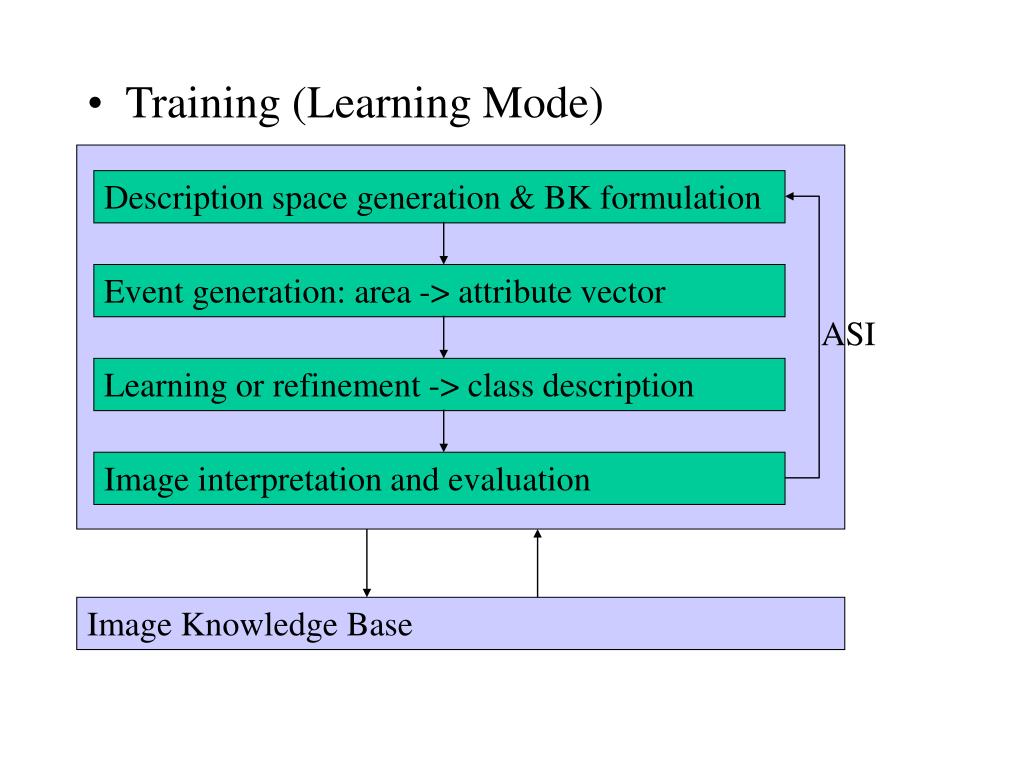 • Training (Learning Mode)

Description space generation & BK formulation

Event generation: area -> attribute vector

Learning or refinement -> class description

Image interpretation and evaluation

ASI

Image Knowledge Base